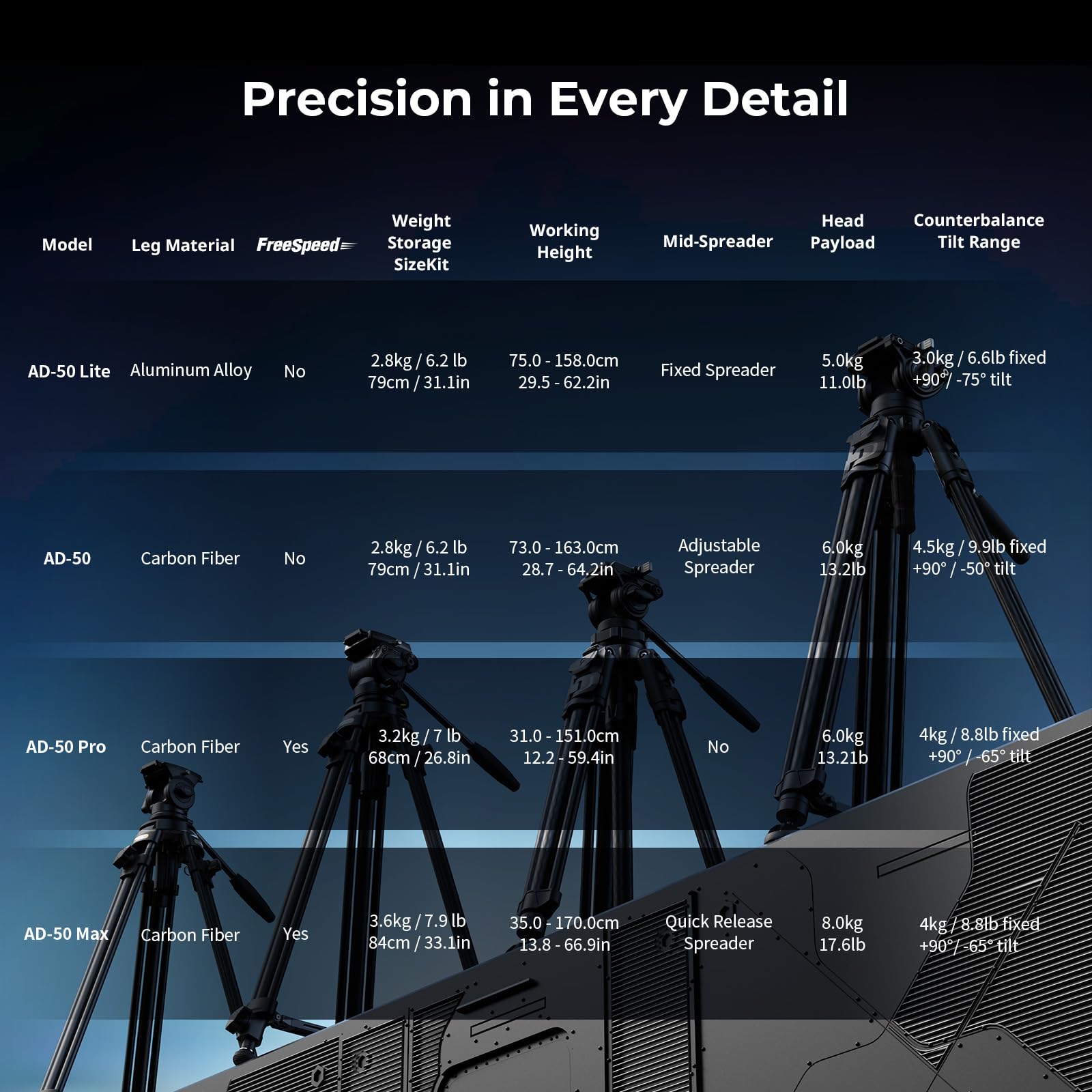 Precision in Every Detail

| Model | Leg Material | FreeSpeed | Weight Storage SizeKit | Working Height | Mid-Spreader | Head Payload | Counterbalance Tilt Range |
|---|---|---|---|---|---|---|---|
| AD-50 Lite | Aluminum Alloy | No | 2.8kg / 6.2 lb 79cm / 31.1in | 75.0 - 158.0cm 29.5 - 62.2in | Fixed Spreader | 5.0kg 11.0lb | 3.0kg / 6.6lb fixed +90° / -75° tilt |
| AD-50 | Carbon Fiber | No | 2.8kg / 6.2 lb 79cm / 31.1in | 73.0 - 163.0cm 28.7 - 64.2in | Adjustable Spreader | 6.0kg 13.2lb | 4.5kg / 9.9lb fixed +90° / -50° tilt |
| AD-50 Pro | Carbon Fiber | Yes | 3.2kg / 7 lb 68cm / 26.8in | 31.0 - 151.0cm 12.2 - 59.4in | No | 6.0kg 13.21b | 4kg / 8.8lb fixed +90° / -65° tilt |
| AD-50 Max | Carbon Fiber | Yes | 3.6kg / 7.9 lb 84cm / 33.1in | 35.0 - 170.0cm 13.8 - 66.9in | Quick Release Spreader | 8.0kg 17.6lb | 4kg / 8.8lb fixed +90° / -65° tilt |